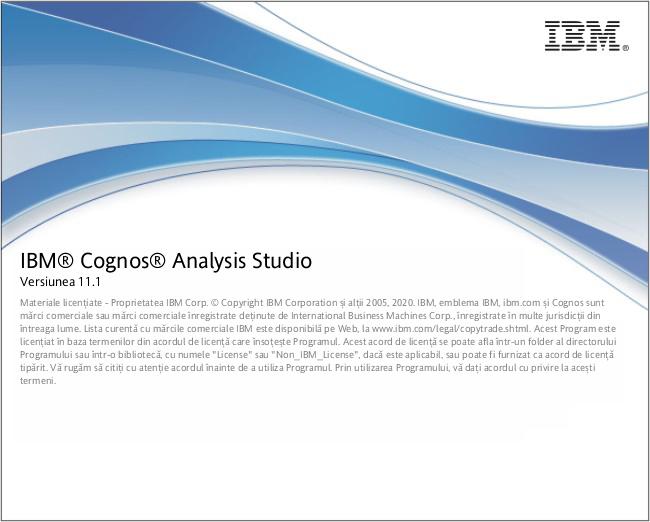 IBM®

IBM® Cognos® Analysis Studio
Versiunea 11.1

Materiale licențiate - Proprietatea IBM Corp. © Copyright IBM Corporation și alții 2005, 2020. IBM, emblema IBM, ibm.com și Cognos sunt mărci comerciale sau mărci comerciale înregistrate deținute de International Business Machines Corp., înregistrate în multe jurisdicții din întreaga lume. Lista curentă cu mărcile comerciale IBM este disponibilă pe Web, la www.ibm.com/legal/copytrade.shtml. Acest Program este licențiat în baza termenilor din acordul de licență care însoțește Programul. Acest acord de licență se poate afla într-un folder al directorului Programului sau într-o bibliotecă, cu numele "License" sau "Non_IBM_License", dacă este aplicabil, sau poate fi furnizat ca acord de licență tipărit. Vă rugăm să citiți cu atenție acordul înainte de a utiliza Programul. Prin utilizarea Programului, vă dați acordul cu privire la acești termeni.